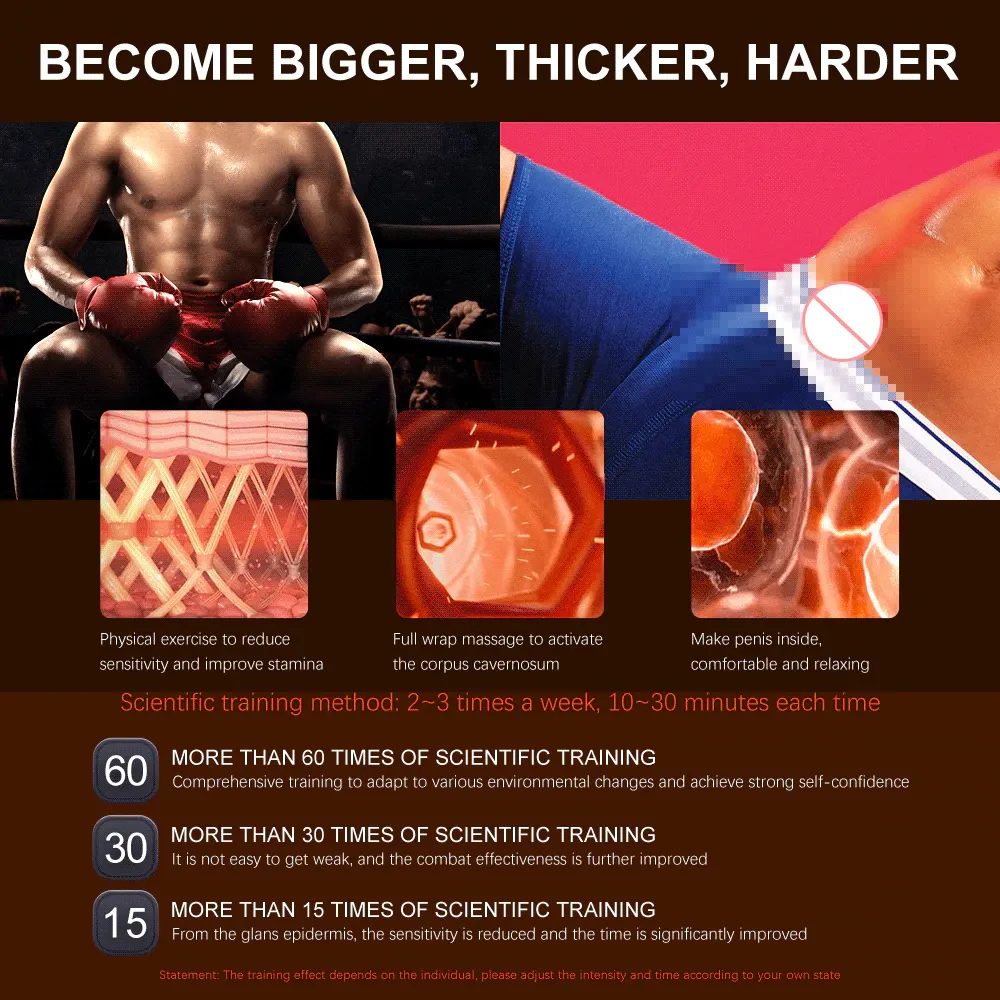 BECOME BIGGER, THICKER, HARDER

Physical exercise to reduce sensitivity and improve stamina

Full wrap massage to activate the corpus cavernosum

Make penis inside, comfortable and relaxing

Scientific training method: 2~3 times a week, 10~30 minutes each time

60
MORE THAN 60 TIMES OF SCIENTIFIC TRAINING
Comprehensive training to adapt to various environmental changes and achieve strong self-confidence

30
MORE THAN 30 TIMES OF SCIENTIFIC TRAINING
It is not easy to get weak, and the combat effectiveness is further improved

15
MORE THAN 15 TIMES OF SCIENTIFIC TRAINING
From the glans epidermis, the sensitivity is reduced and the time is significantly improved

Statement: The training effect depends on the individual, please adjust the intensity and time according to your own state